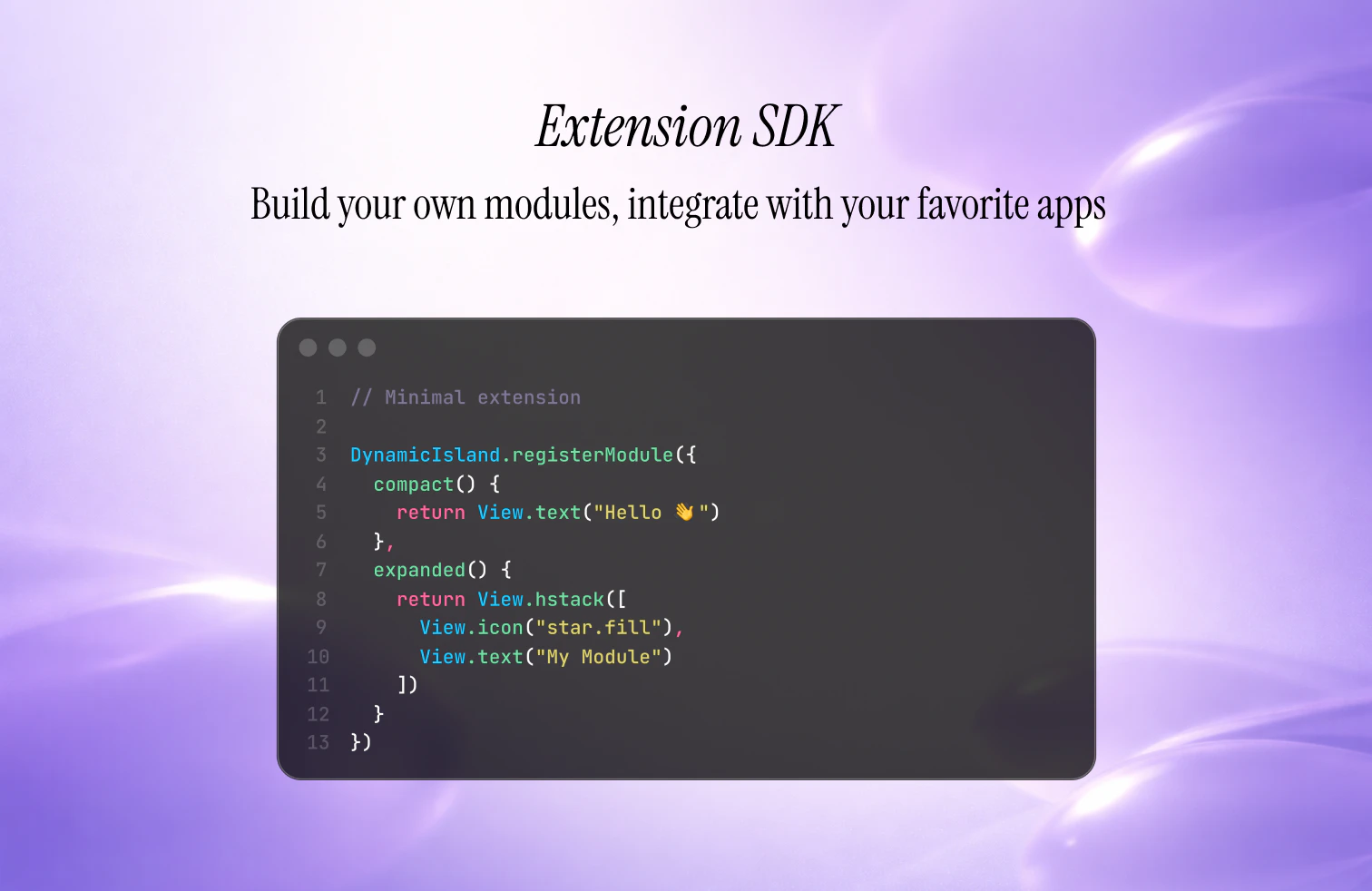 Extension SDK

Build your own modules, integrate with your favorite apps

1 // Minimal extension
2
3 DynamicIsland.registerModule({
4   compact() {
5     return View.text("Hello 👋")
6   },
7   expanded() {
8     return View.hstack([
9       View.icon("star.fill"),
10      View.text("My Module")
11    ])
12  }
13 })